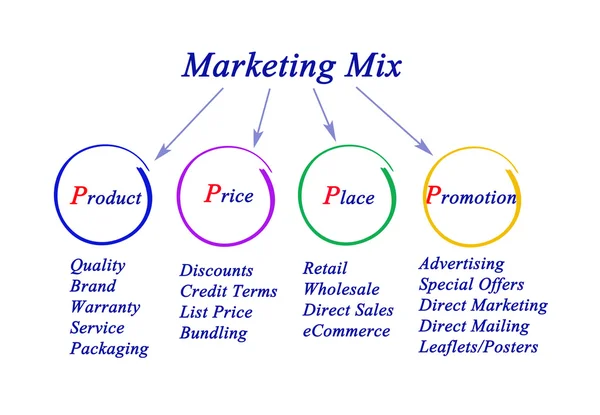 Marketing Mix

Product

Quality
Brand
Warranty
Service
Packaging

Price

Discounts
Credit Terms
List Price
Bundling

Place

Retail
Wholesale
Direct Sales
eCommerce

Promotion

Advertising
Special Offers
Direct Marketing
Direct Mailing
Leaflets/Posters